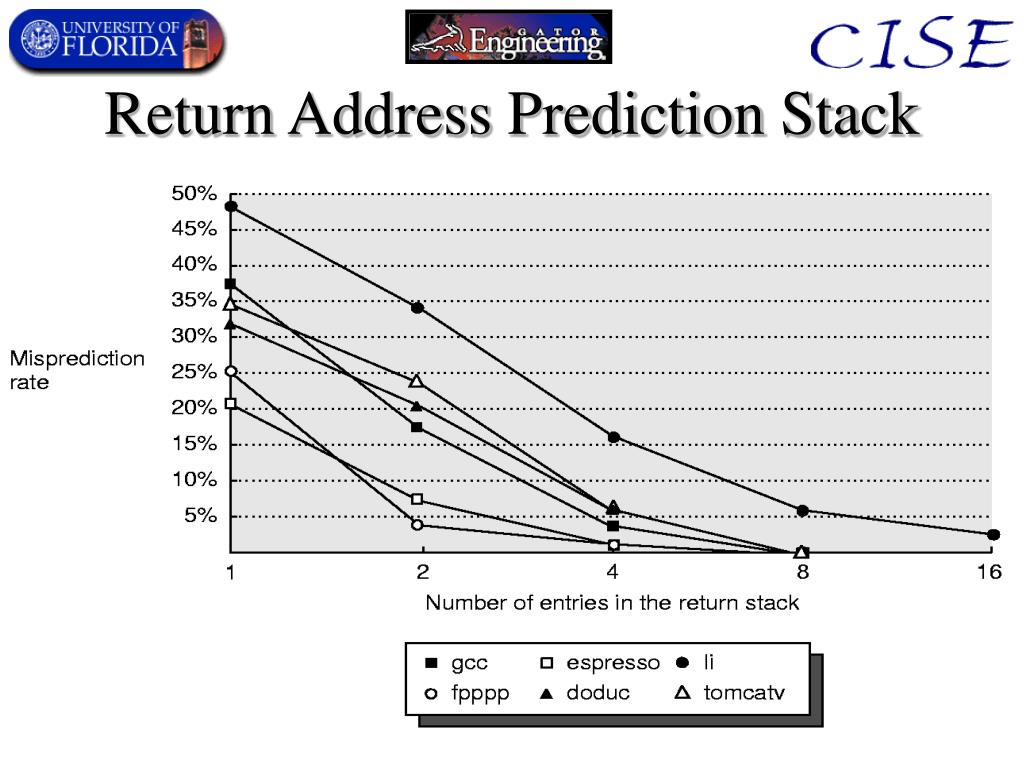 UNIVERSITY OF FLORIDA

GATOR Engineering

CISE

Return Address Prediction Stack

50%
45%
40%
35%
30%
25%
20%
15%
10%
5%

Misprediction rate

1 2 4 8 16

Number of entries in the return stack

gcc espresso li
fpppp doduc tomcatv